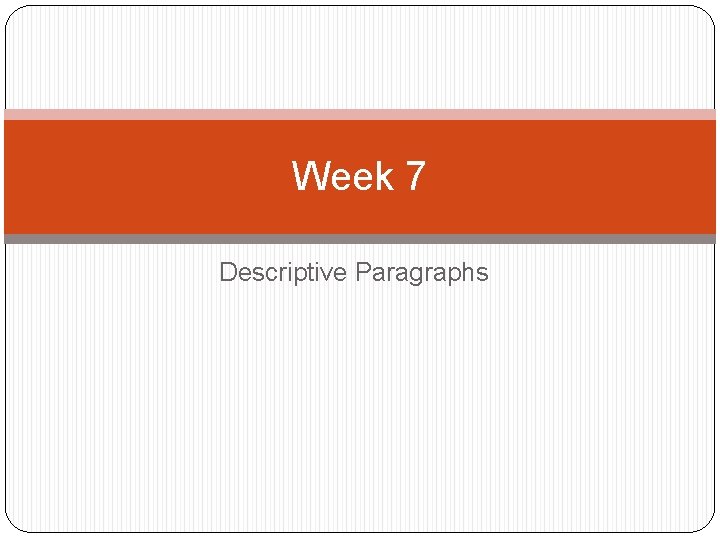 Week 7

Descriptive Paragraphs